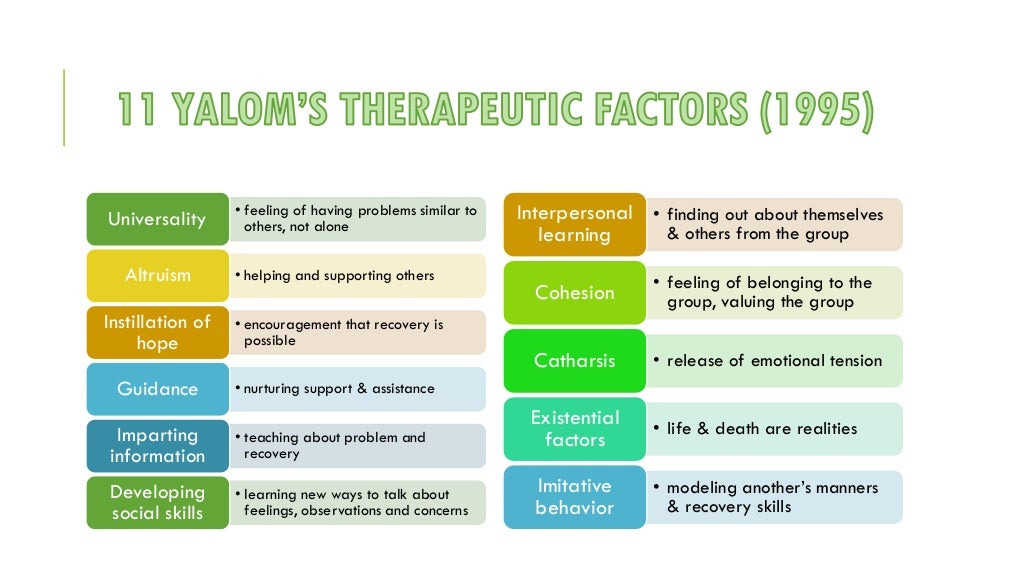 11 YALOM'S THERAPEUTIC FACTORS (1995)

Universality
• feeling of having problems similar to others, not alone

Altruism
• helping and supporting others

Instillation of hope
• encouragement that recovery is possible

Guidance
• nurturing support & assistance

Imparting information
• teaching about problem and recovery

Developing social skills
• learning new ways to talk about feelings, observations and concerns

Interpersonal learning
• finding out about themselves & others from the group

Cohesion
• feeling of belonging to the group, valuing the group

Catharsis
• release of emotional tension

Existential factors
• life & death are realities

Imitative behavior
• modeling another's manners & recovery skills